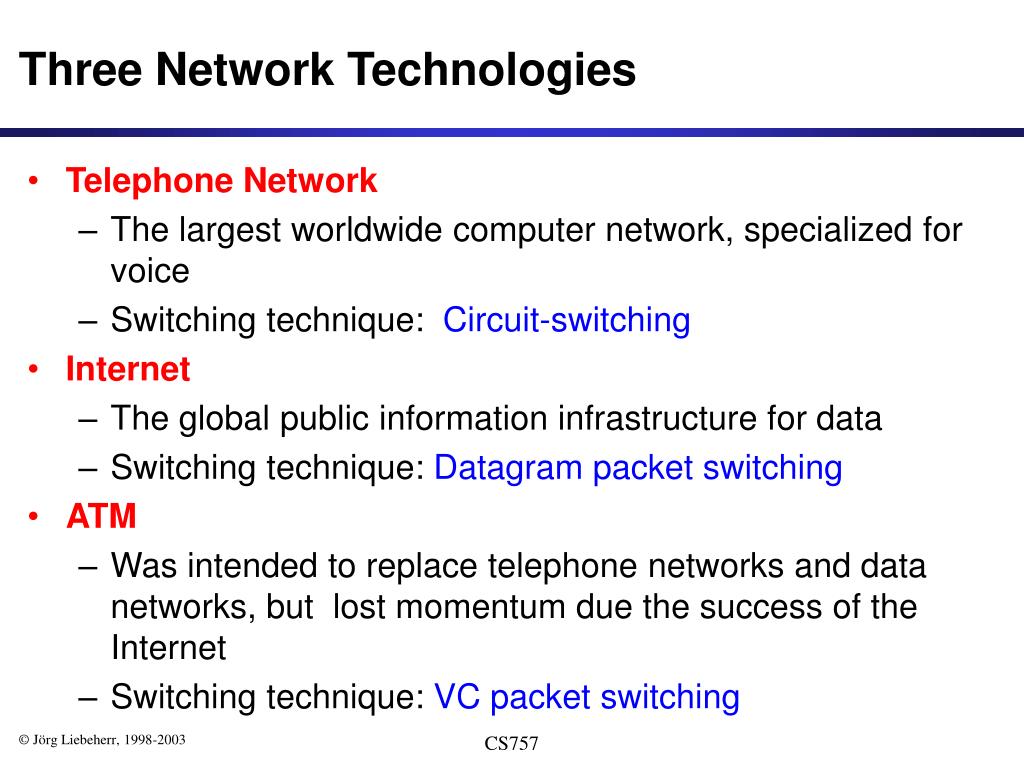 Three Network Technologies

• Telephone Network
– The largest worldwide computer network, specialized for voice
– Switching technique: Circuit-switching
• Internet
– The global public information infrastructure for data
– Switching technique: Datagram packet switching
• ATM
– Was intended to replace telephone networks and data networks, but lost momentum due the success of the Internet
– Switching technique: VC packet switching

© Jörg Liebeherr, 1998-2003

CS757